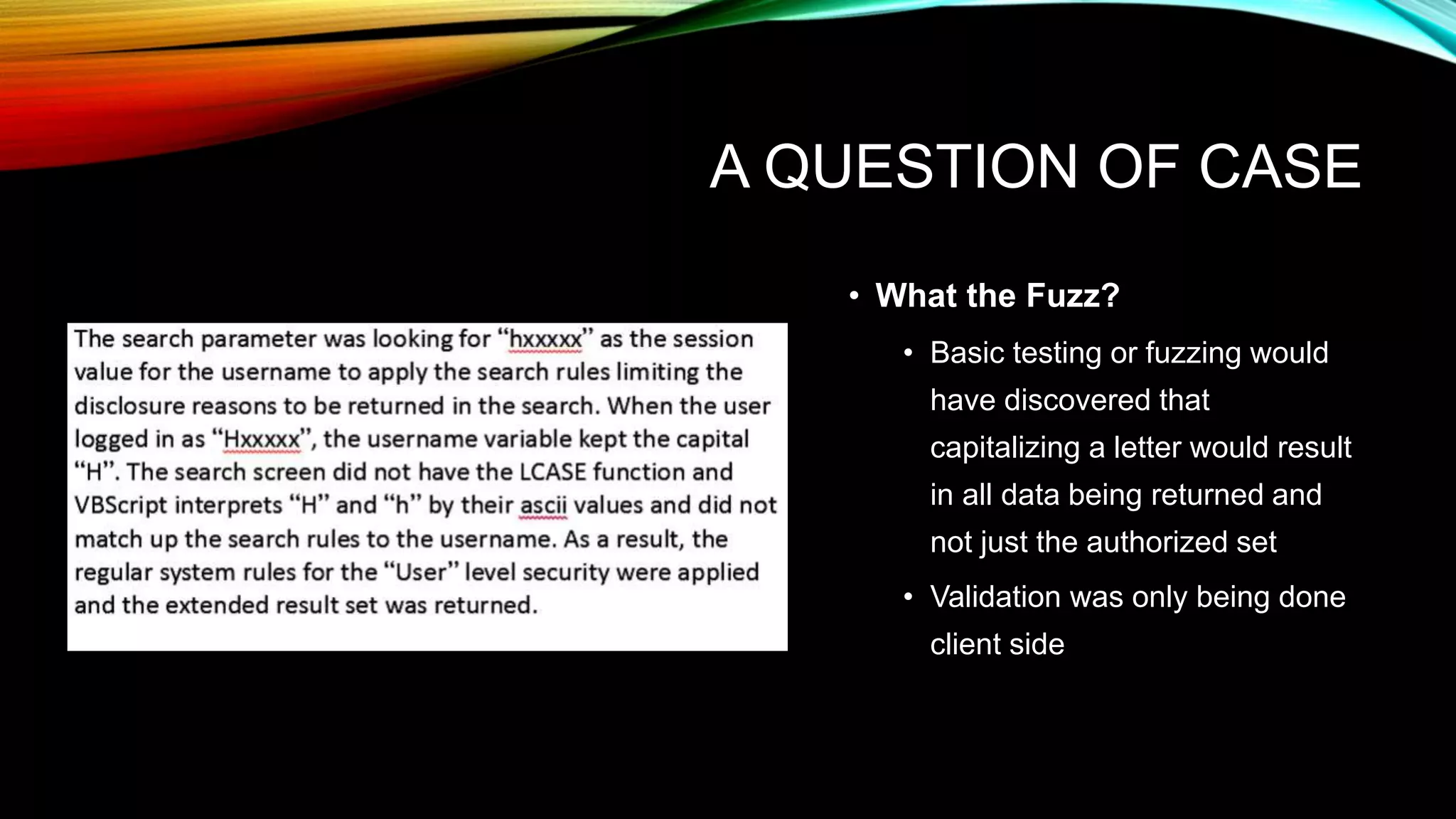 A QUESTION OF CASE

The search parameter was looking for “hxxxxx” as the session value for the username to apply the search rules limiting the disclosure reasons to be returned in the search. When the user logged in as “Hxxxxx”, the username variable kept the capital “H”. The search screen did not have the LCASE function and VBScript interprets “H” and “h” by their ascii values and did not match up the search rules to the username. As a result, the regular system rules for the “User” level security were applied and the extended result set was returned.

• What the Fuzz?
  • Basic testing or fuzzing would have discovered that capitalizing a letter would result in all data being returned and not just the authorized set
  • Validation was only being done client side